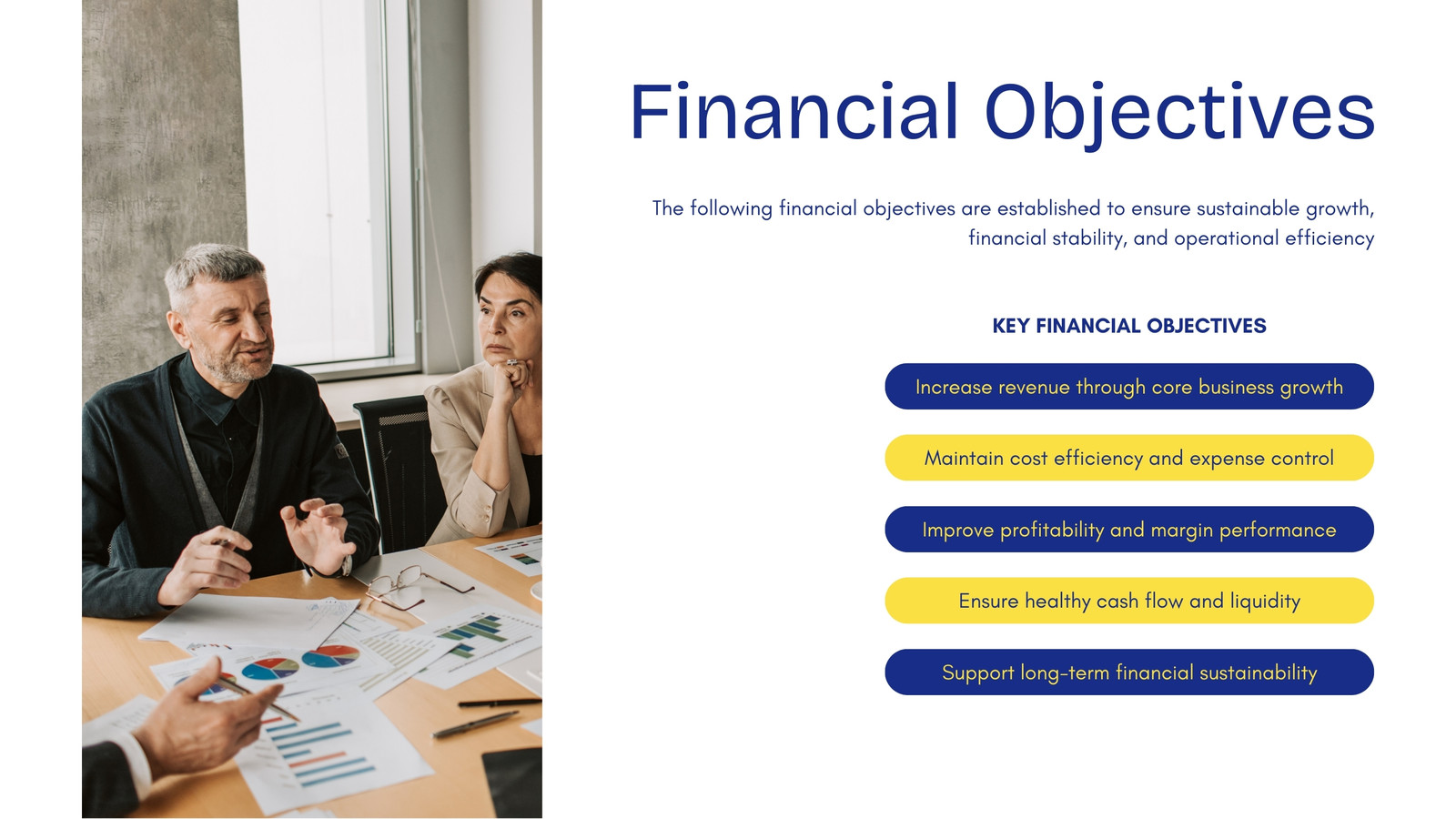 Financial Objectives

The following financial objectives are established to ensure sustainable growth, financial stability, and operational efficiency

KEY FINANCIAL OBJECTIVES

Increase revenue through core business growth

Maintain cost efficiency and expense control

Improve profitability and margin performance

Ensure healthy cash flow and liquidity

Support long-term financial sustainability